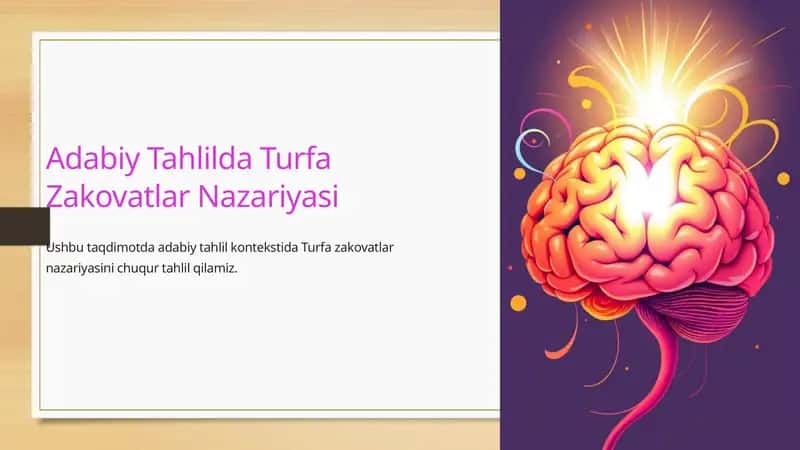 Adabiy Tahlilda Turfa Zakovatlar Nazariyasi

Ushbu taqdimotda adabiy tahlil kontekstida Turfa zakovatlar nazariyasini chuqur tahlil qilamiz.